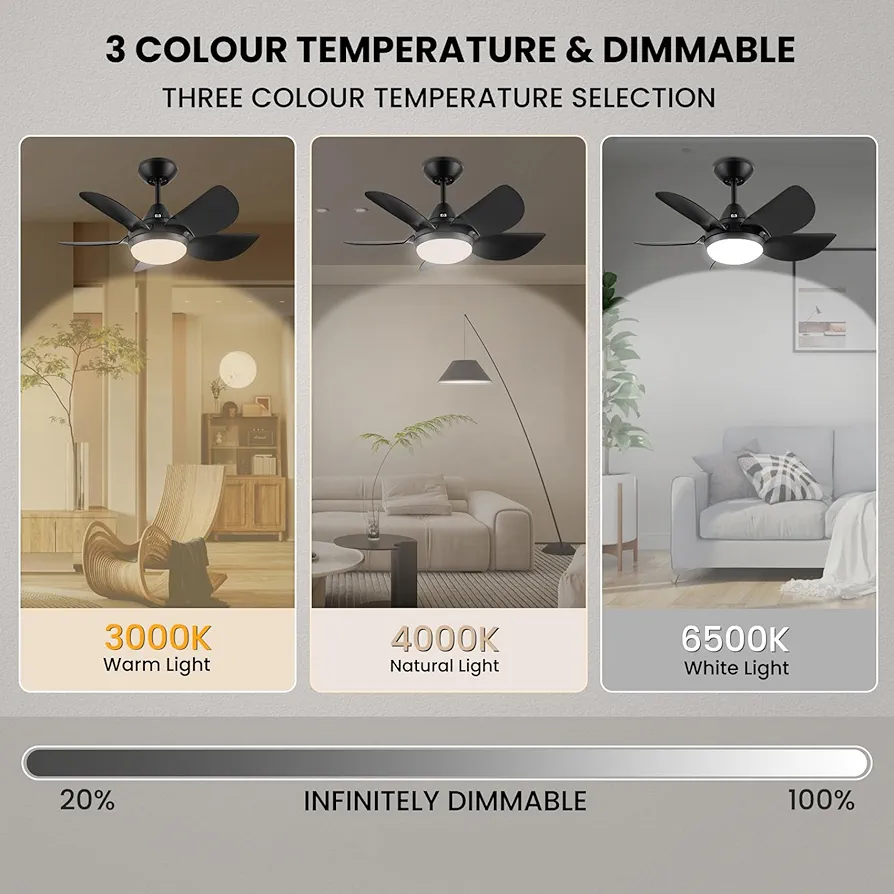 3 COLOUR TEMPERATURE & DIMMABLE

THREE COLOUR TEMPERATURE SELECTION

3000K
Warm Light

4000K
Natural Light

6500K
White Light

20%

INFINITELY DIMMABLE

100%